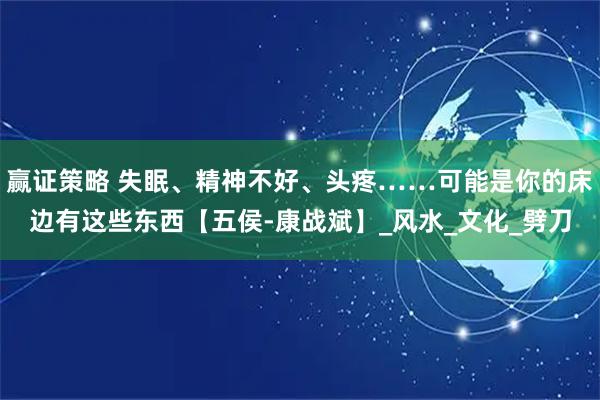 赢证策略 失眠、精神不好、头疼……可能是你的床边有这些东西【五侯-康战斌】_风水_文化_劈刀